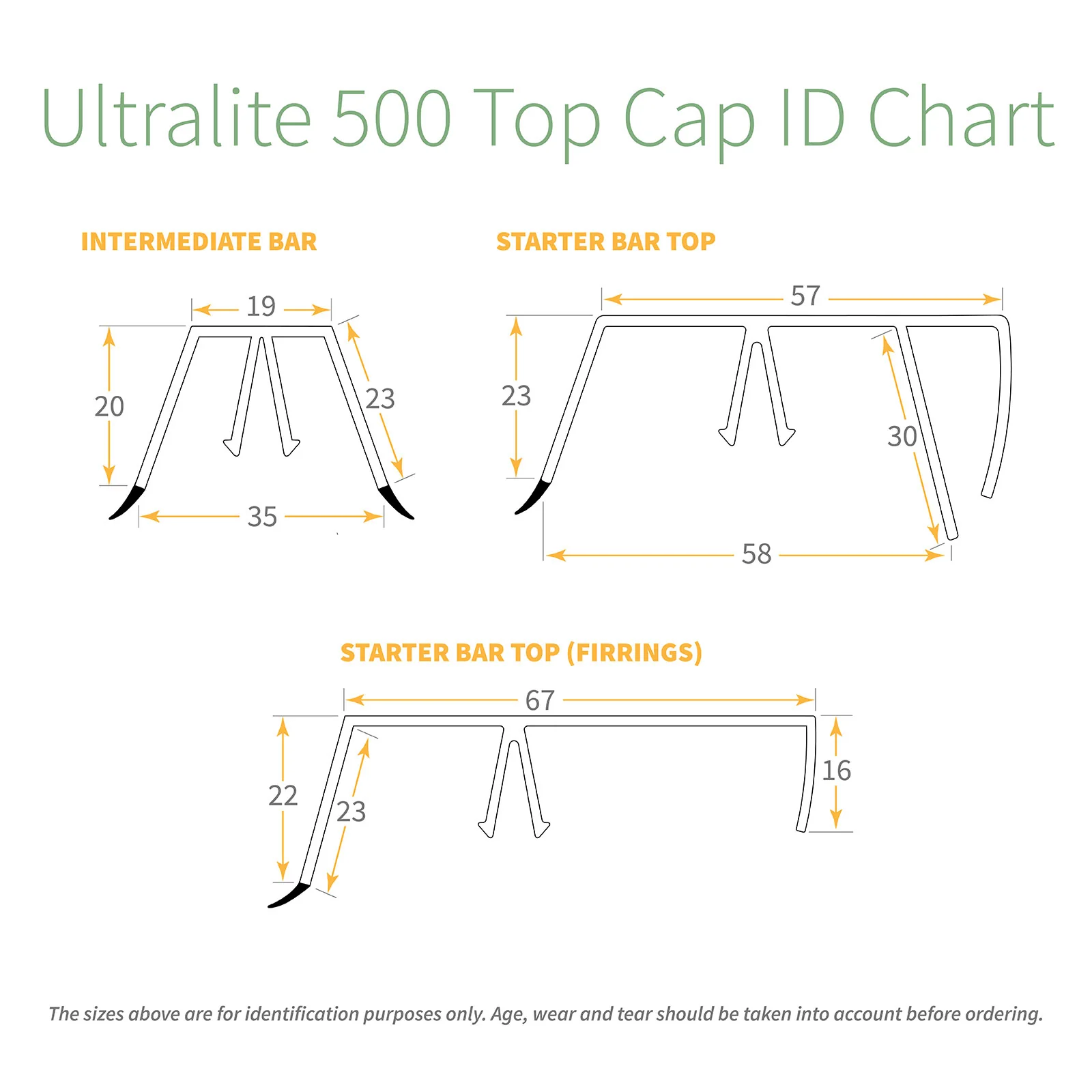 Ultralite 500 Top Cap ID Chart

INTERMEDIATE BAR

19
20
23
35

STARTER BAR TOP

57
23
30
58

STARTER BAR TOP (FIRRINGS)

67
22
23
16

The sizes above are for identification purposes only. Age, wear and tear should be taken into account before ordering.